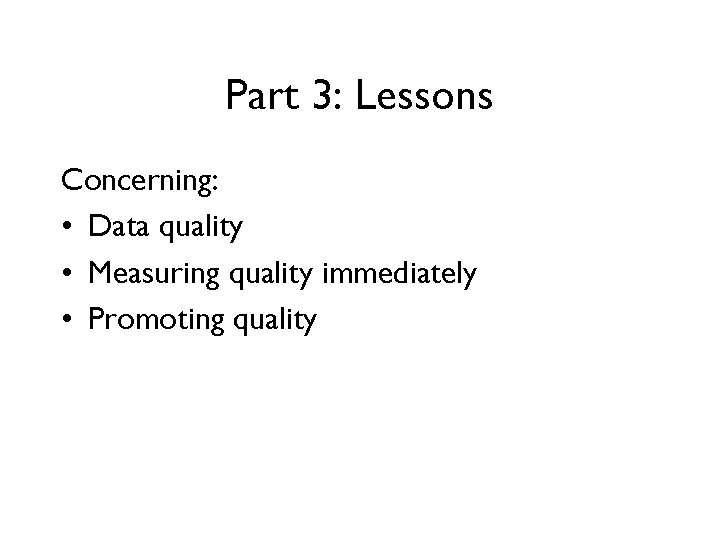 Part 3: Lessons

Concerning:
• Data quality
• Measuring quality immediately
• Promoting quality